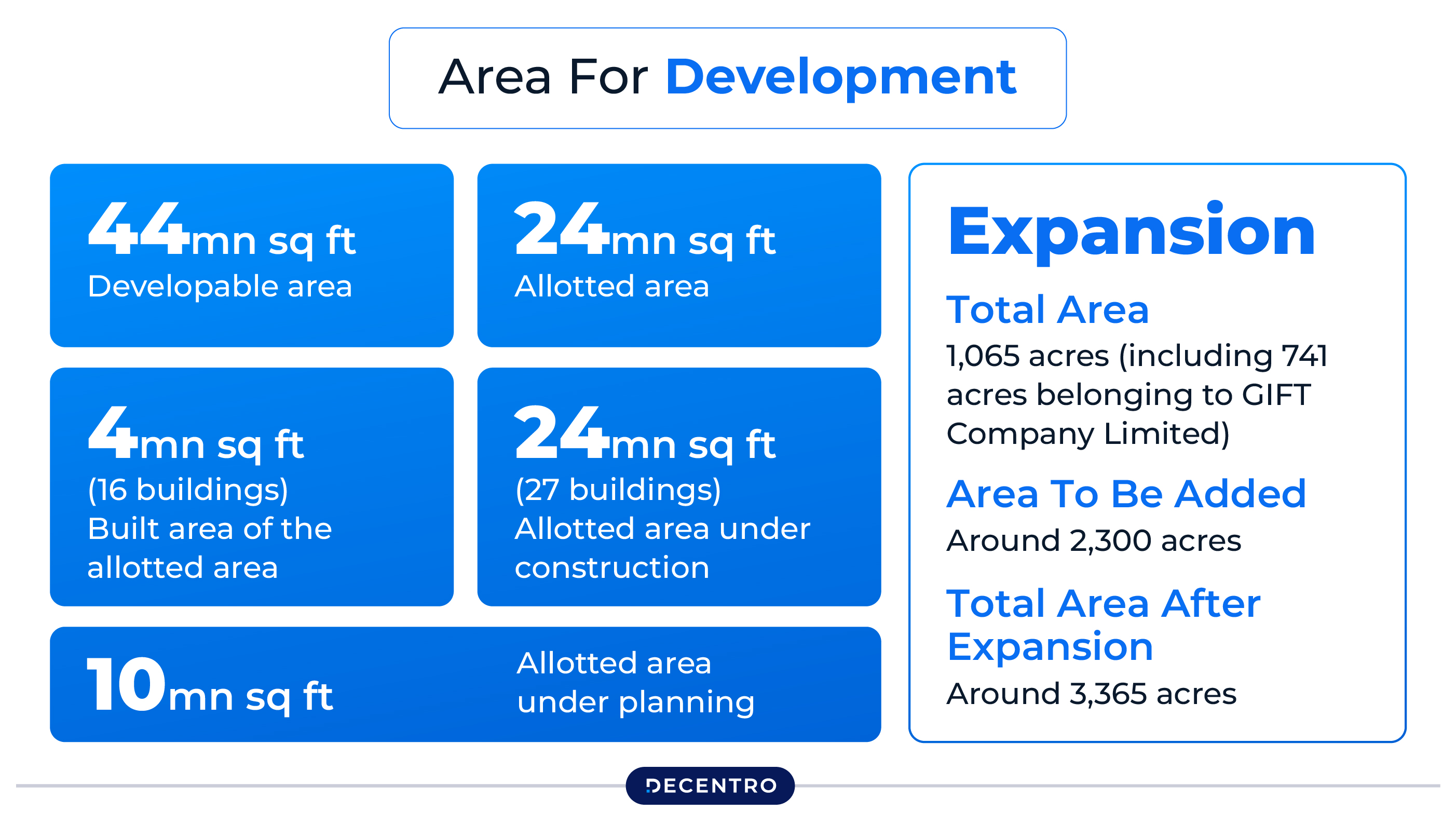 Area For Development

44mn sq ft
Developable area

24mn sq ft
Allotted area

4mn sq ft
(16 buildings)
Built area of the allotted area

24mn sq ft
(27 buildings)
Allotted area under construction

10mn sq ft
Allotted area under planning

Expansion

Total Area
1,065 acres (including 741 acres belonging to GIFT Company Limited)

Area To Be Added
Around 2,300 acres

Total Area After Expansion
Around 3,365 acres

DECENTRO